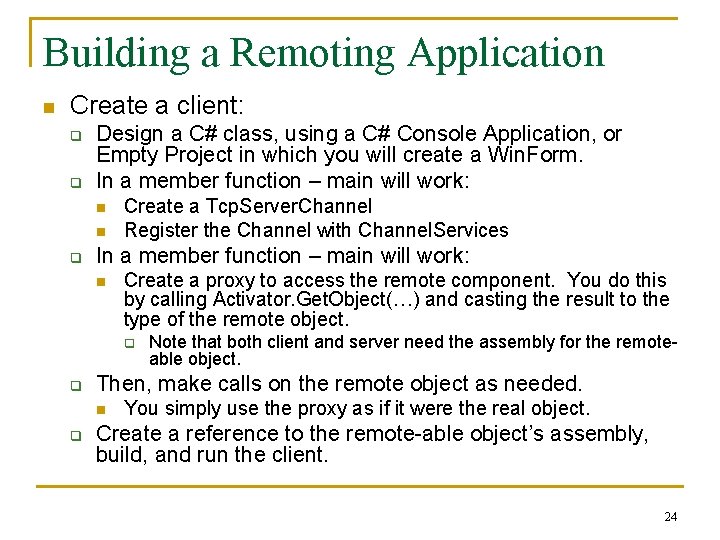 Building a Remoting Application

Create a client:

Design a C# class, using a C# Console Application, or Empty Project in which you will create a WinForm.

In a member function – main will work:

Create a TcpServerChannel

Register the Channel with ChannelServices

In a member function – main will work:

Create a proxy to access the remote component. You do this by calling Activator.GetObject(…) and casting the result to the type of the remote object.

Note that both client and server need the assembly for the remote-able object.

Then, make calls on the remote object as needed.

You simply use the proxy as if it were the real object.

Create a reference to the remote-able object's assembly, build, and run the client.

24